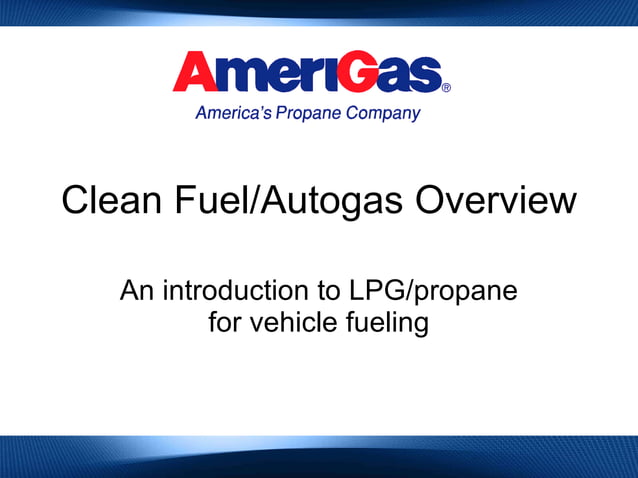 AmeriGas®
America's Propane Company

Clean Fuel/Autogas Overview

An introduction to LPG/propane for vehicle fueling